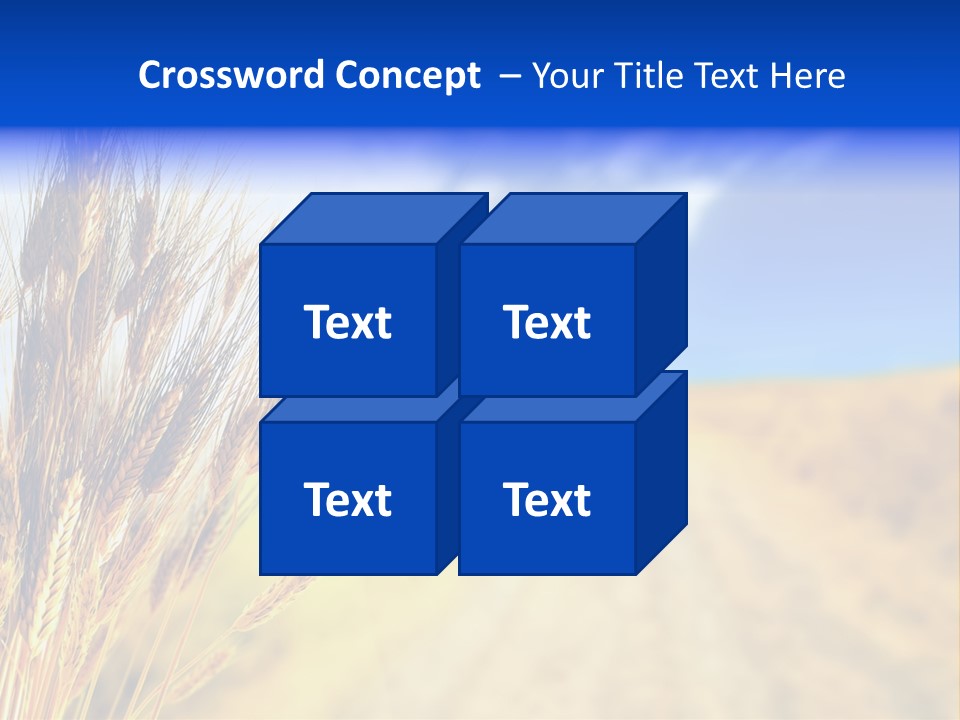 Crossword Concept – Your Title Text Here

Text

Text

Text

Text